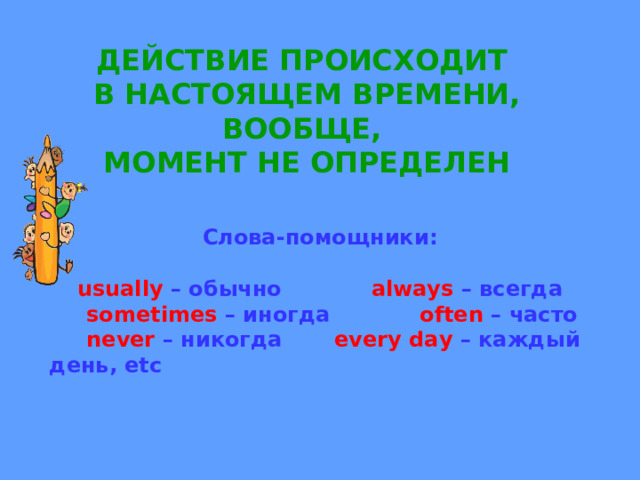 ДЕЙСТВИЕ ПРОИСХОДИТ
В НАСТОЯЩЕМ ВРЕМЕНИ,
ВООБЩЕ,
МОМЕНТ НЕ ОПРЕДЕЛЕН

Слова-помощники:

usually – обычно always – всегда
sometimes – иногда often – часто
never – никогда every day – каждый день, etc